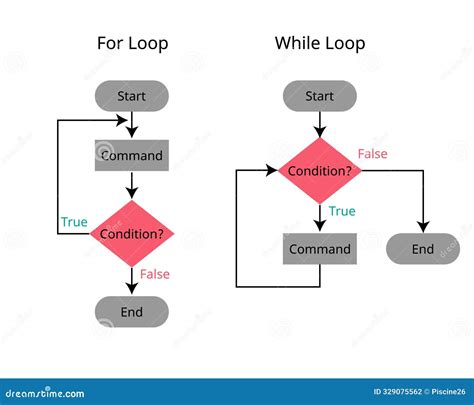 For Loop

Start

Command

True

Condition?

False

End

While Loop

Start

Condition?

False

True

Command

End

dreamstime.com

ID 329075562 © Piscine26